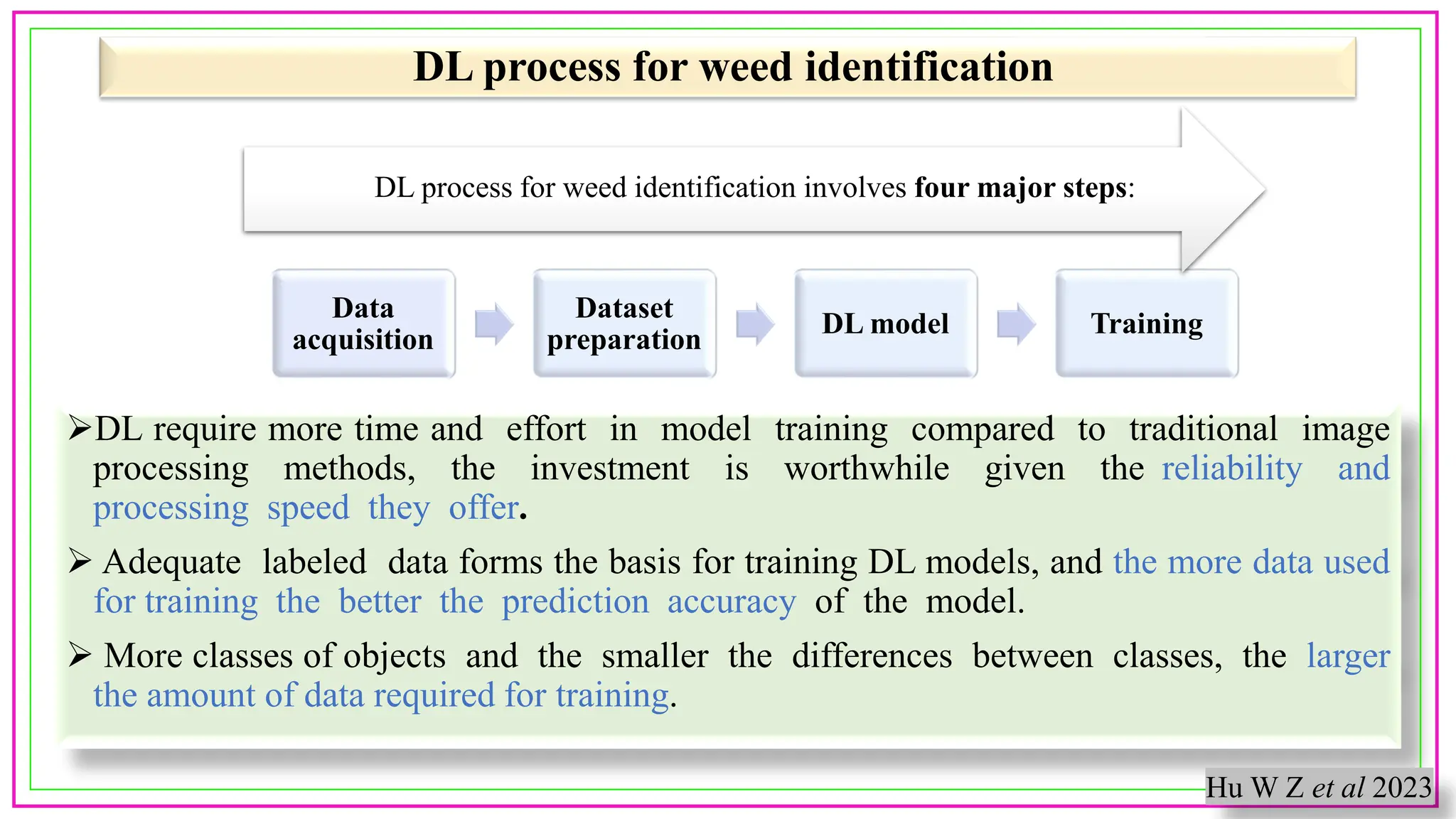 DL process for weed identification

DL process for weed identification involves four major steps:

Data acquisition

Dataset preparation

DL model

Training

➢DL require more time and effort in model training compared to traditional image processing methods, the investment is worthwhile given the reliability and processing speed they offer.

➢ Adequate labeled data forms the basis for training DL models, and the more data used for training the better the prediction accuracy of the model.

➢ More classes of objects and the smaller the differences between classes, the larger the amount of data required for training.

Hu W Z et al 2023